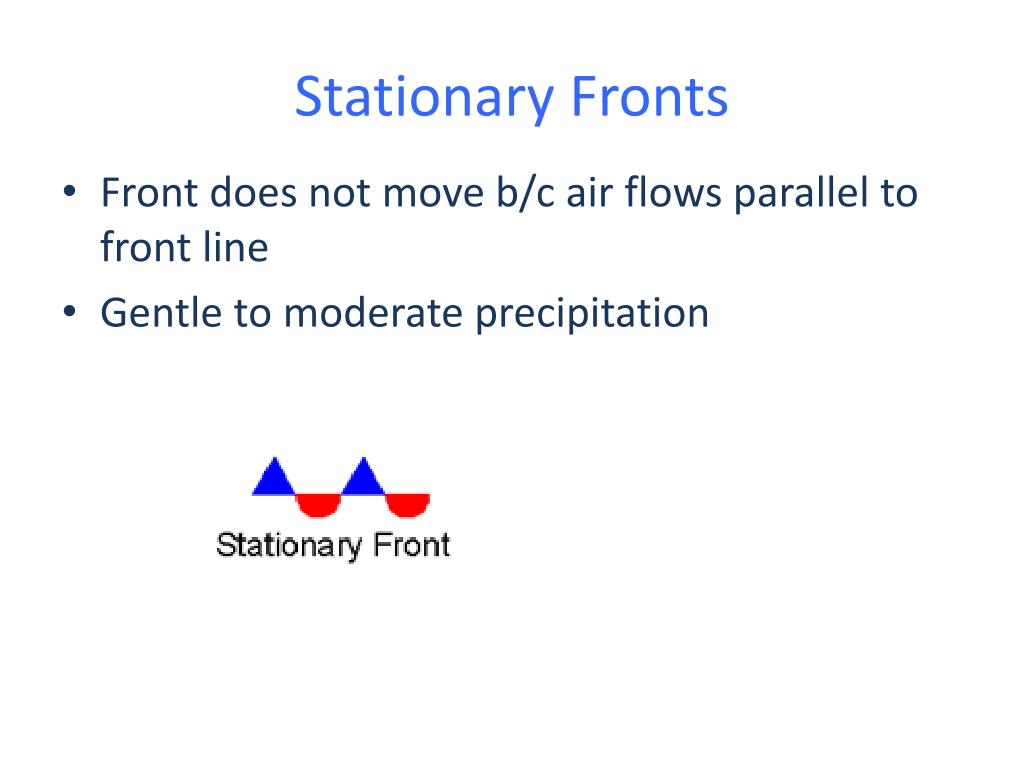 Stationary Fronts

• Front does not move b/c air flows parallel to front line
• Gentle to moderate precipitation

Stationary Front